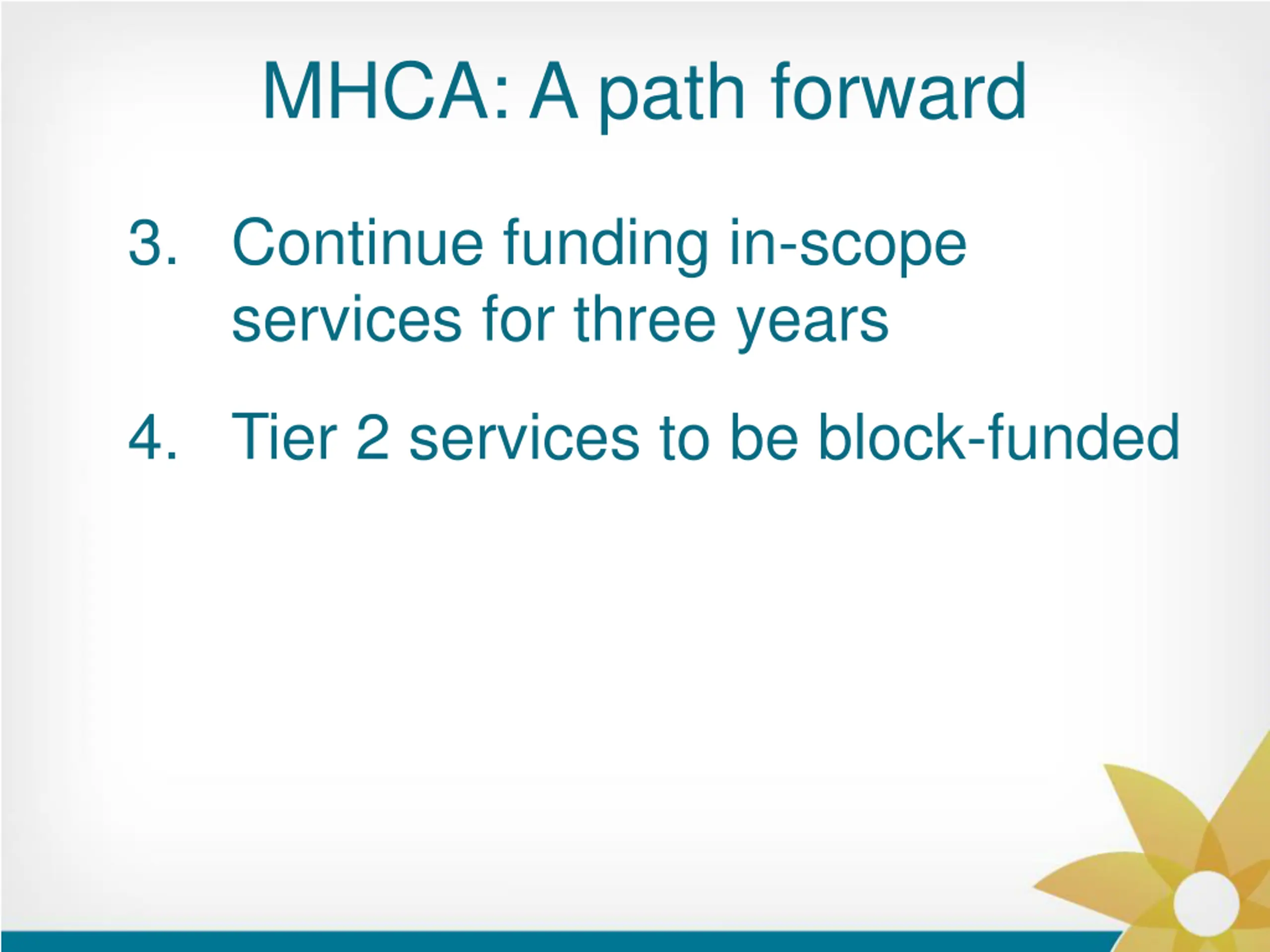 MHCA: A path forward

3. Continue funding in-scope services for three years

4. Tier 2 services to be block-funded